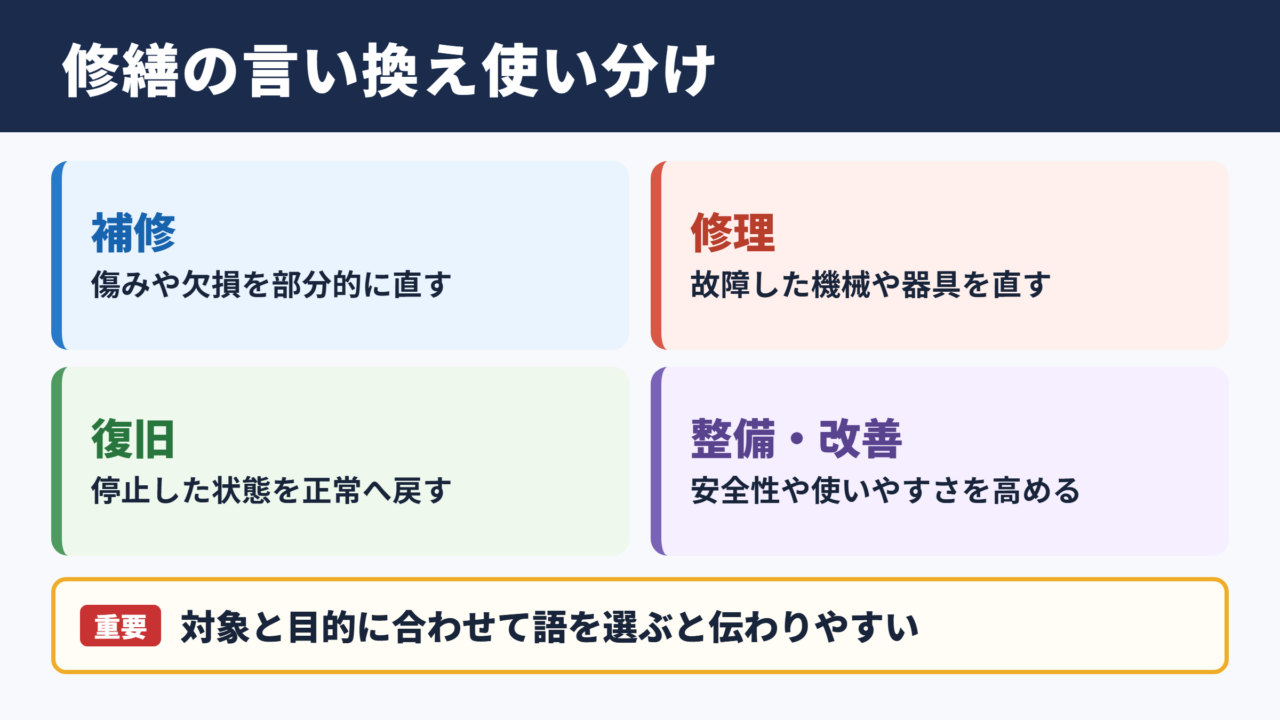 修繕の言い換え使い分け

補修
傷みや欠損を部分的に直す

修理
故障した機械や器具を直す

復旧
停止した状態を正常へ戻す

整備・改善
安全性や使いやすさを高める

重要 対象と目的に合わせて語を選ぶと伝わりやすい